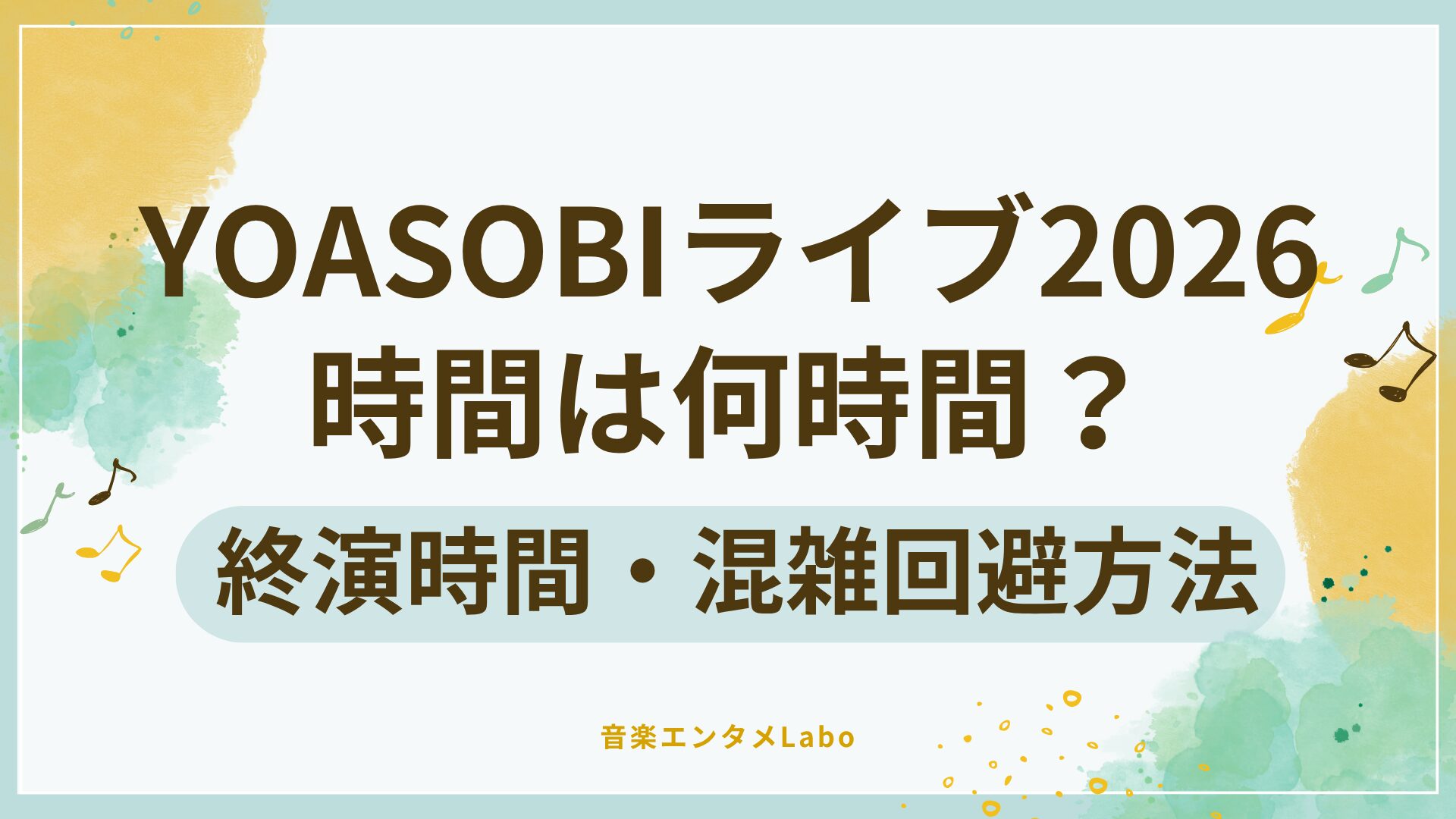 YOASOBIライブ2026
時間は何時間？

終演時間・混雑回避方法

音楽エンタメLabo